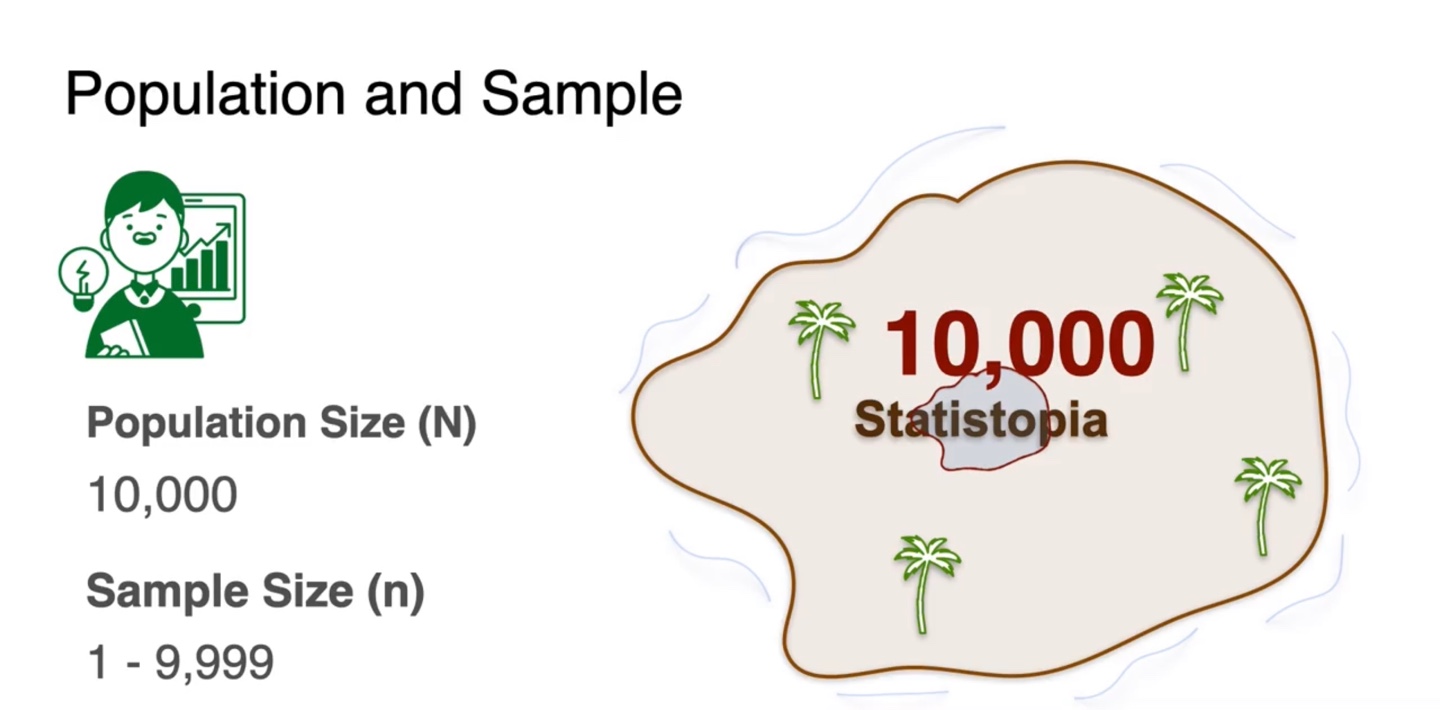 Population and Sample

Population Size (N)
10,000

Sample Size (n)
1 - 9,999

10,000
Statistopia